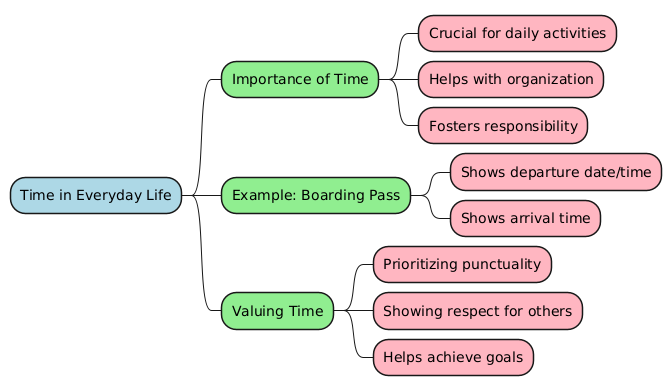 Time in Everyday Life

Importance of Time

Crucial for daily activities

Helps with organization

Fosters responsibility

Example: Boarding Pass

Shows departure date/time

Shows arrival time

Valuing Time

Prioritizing punctuality

Showing respect for others

Helps achieve goals